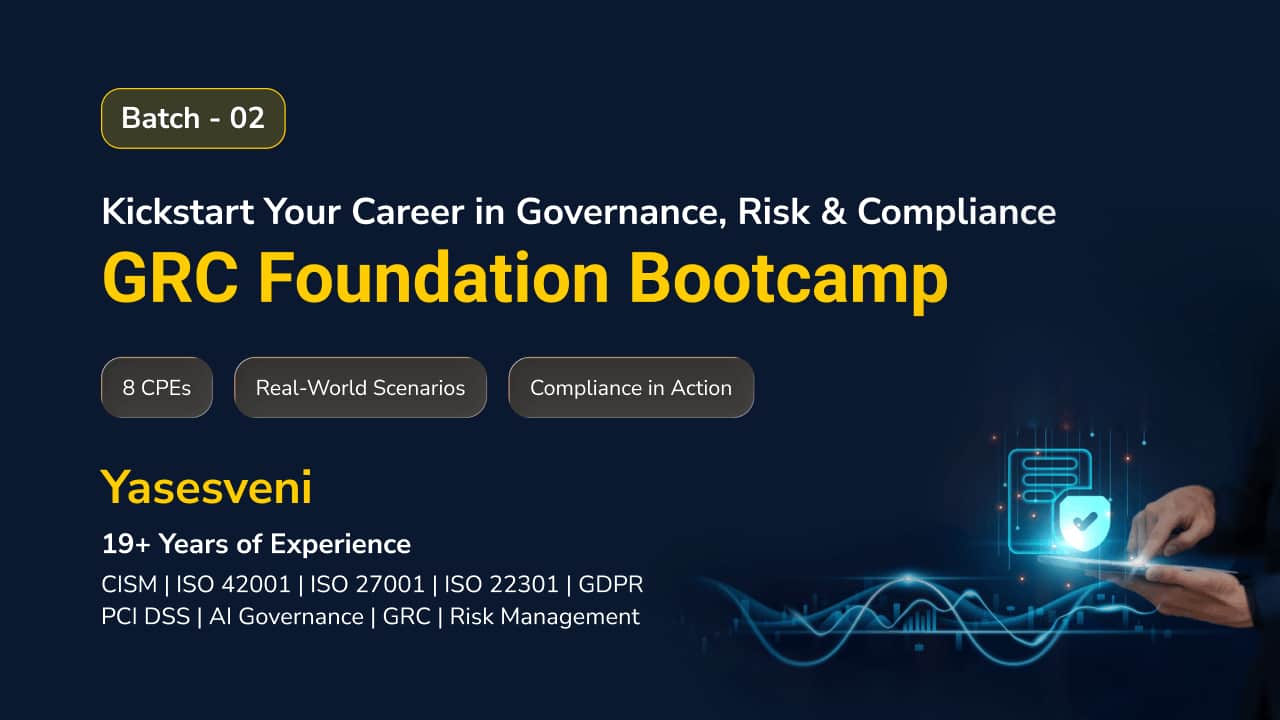 Batch - 02

Kickstart Your Career in Governance, Risk & Compliance

GRC Foundation Bootcamp

8 CPEs

Real-World Scenarios

Compliance in Action

Yasesveni

19+ Years of Experience

CISM | ISO 42001 | ISO 27001 | ISO 22301 | GDPR
PCI DSS | AI Governance | GRC | Risk Management